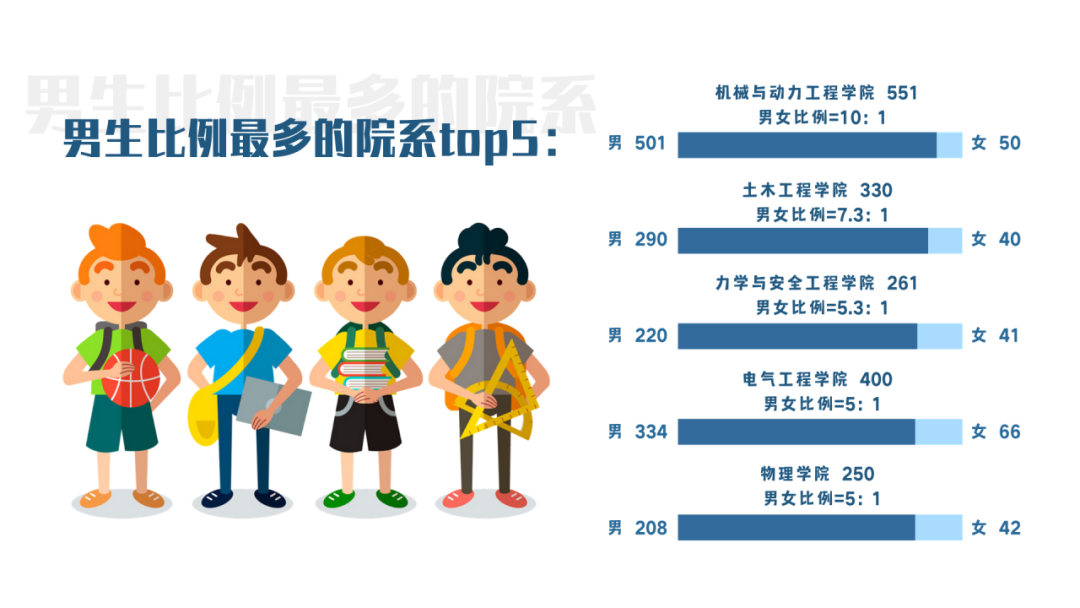 男生比例最多的院系

男生比例最多的院系top5：

机械与动力工程学院 551
男女比例=10：1
男 501 女 50

土木工程学院 330
男女比例=7.3：1
男 290 女 40

力学与安全工程学院 261
男女比例=5.3：1
男 220 女 41

电气工程学院 400
男女比例=5：1
男 334 女 66

物理学院 250
男女比例=5：1
男 208 女 42